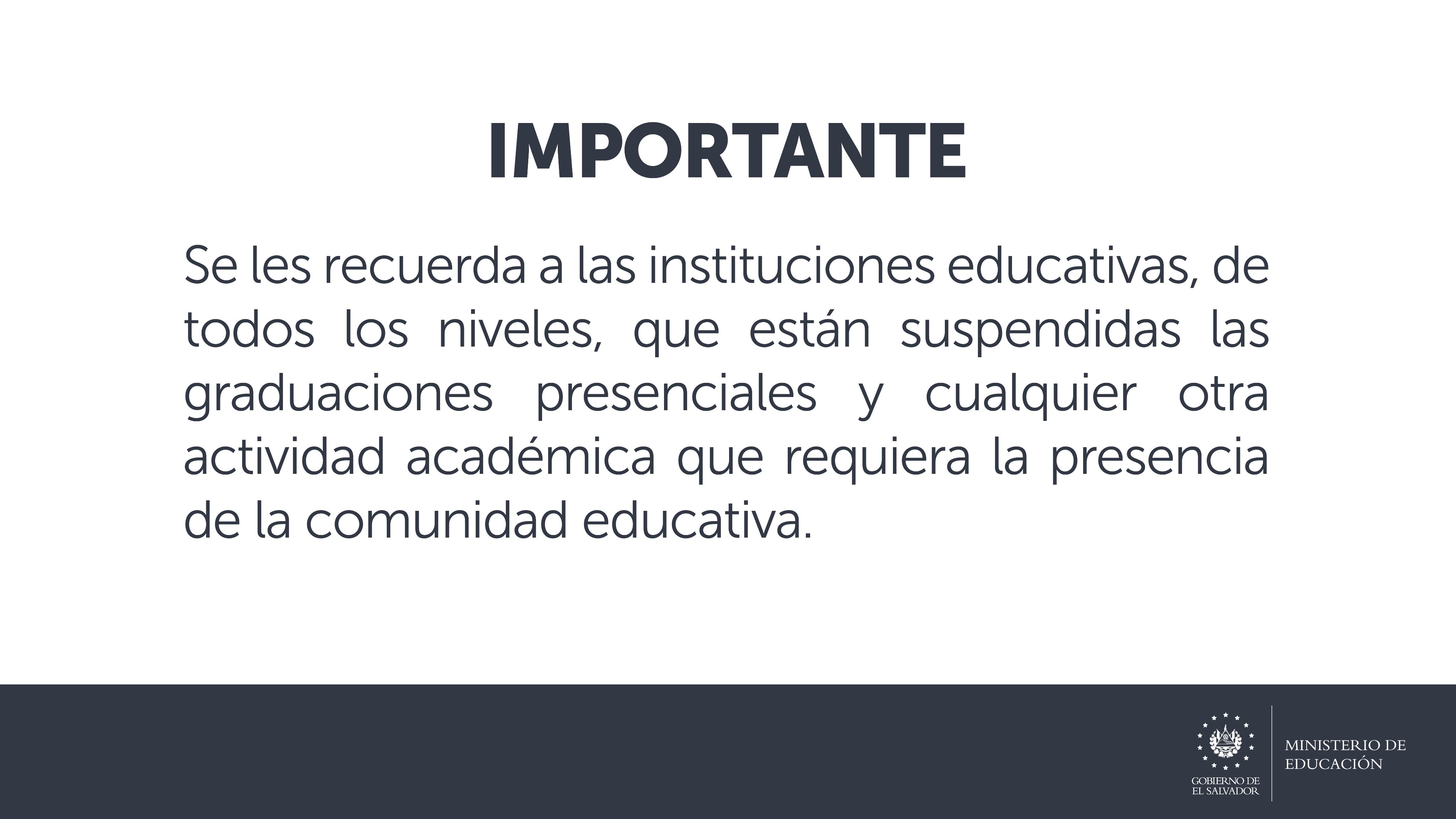 IMPORTANTE

Se les recuerda a las instituciones educativas, de todos los niveles, que están suspendidas las graduaciones presenciales y cualquier otra actividad académica que requiera la presencia de la comunidad educativa.

GOBIERNO DE EL SALVADOR

MINISTERIO DE EDUCACIÓN